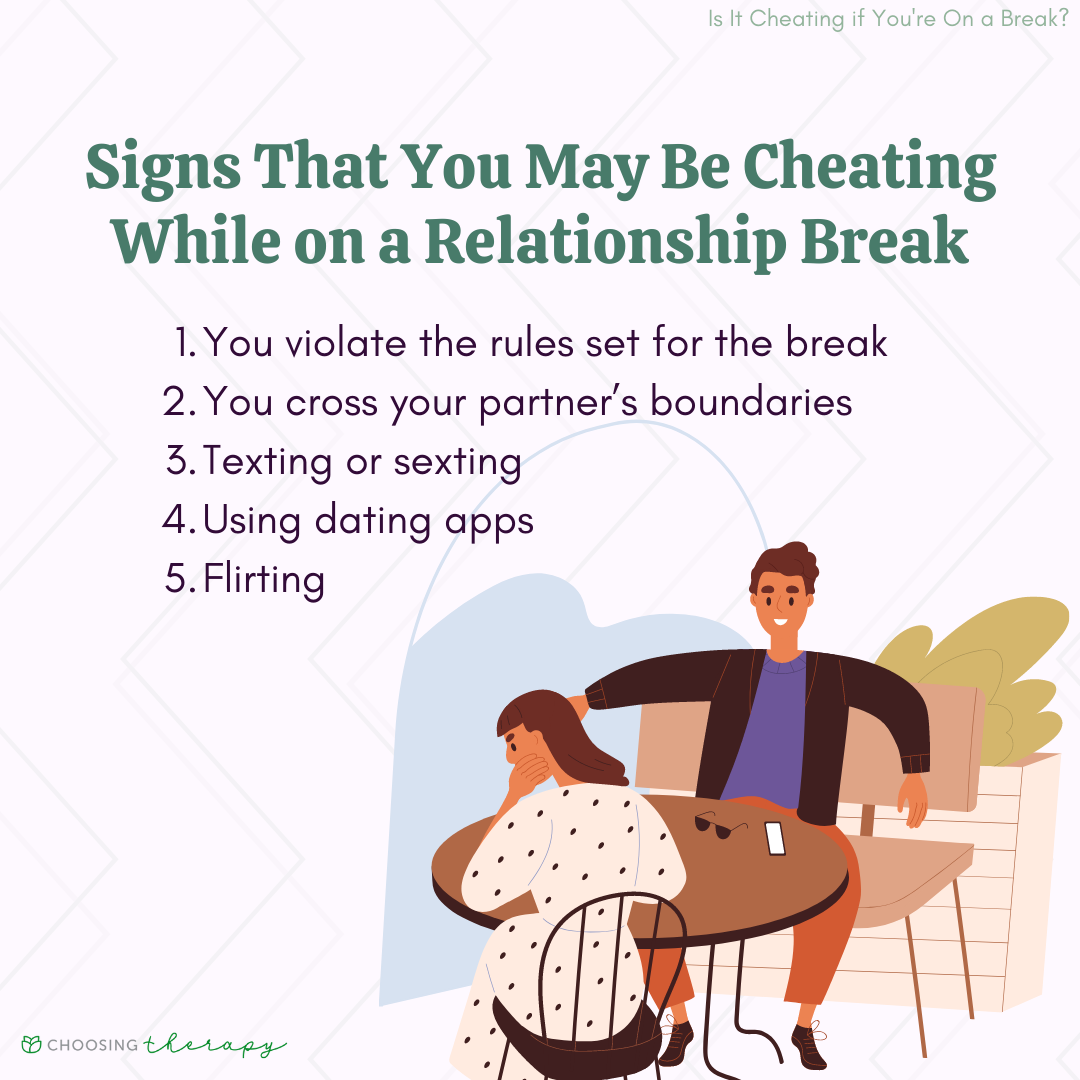 Is It Cheating if You're On a Break?

Signs That You May Be Cheating While on a Relationship Break

1. You violate the rules set for the break
2. You cross your partner's boundaries
3. Texting or sexting
4. Using dating apps
5. Flirting

CHOOSING therapy